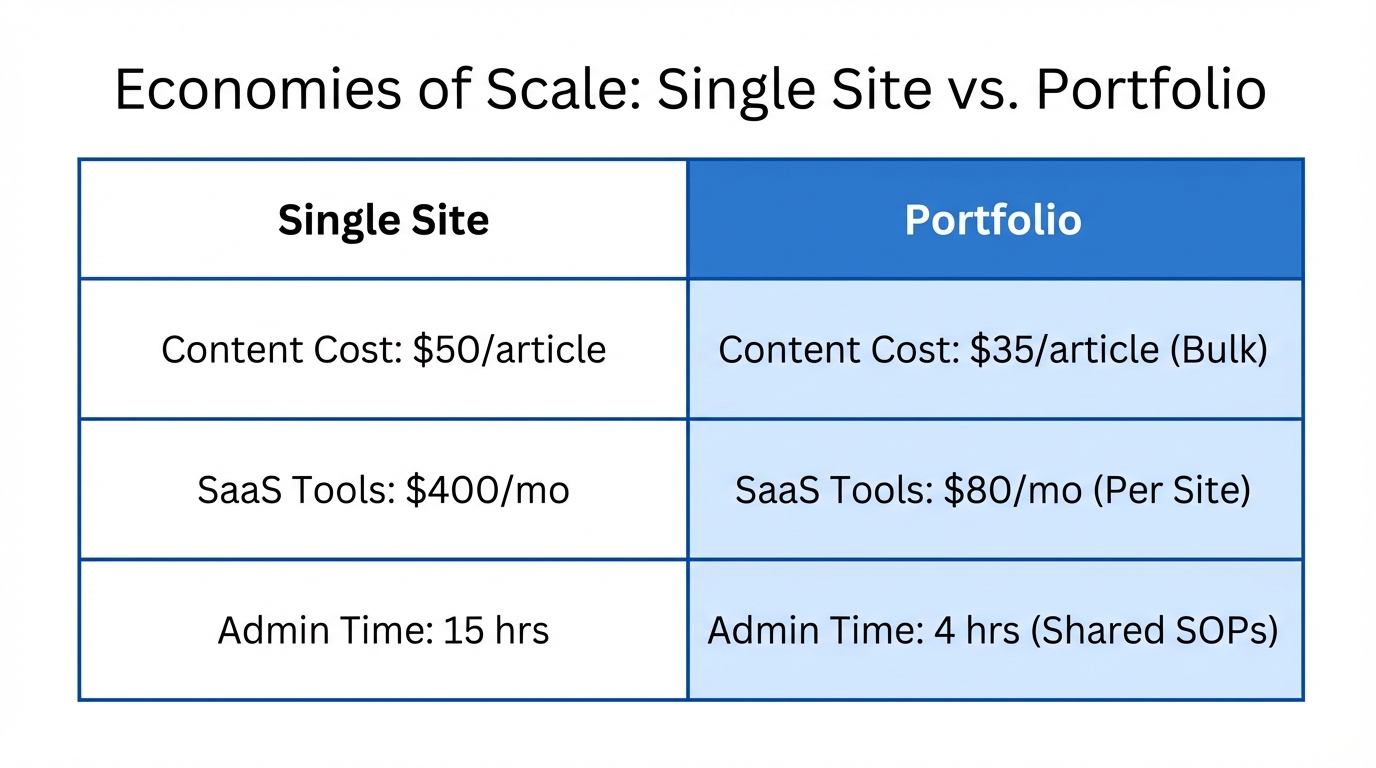 Economies of Scale: Single Site vs. Portfolio

| Single Site | Portfolio |
|---|---|
| Content Cost: \$50/article | Content Cost: \$35/article (Bulk) |
| SaaS Tools: \$400/mo | SaaS Tools: \$80/mo (Per Site) |
| Admin Time: 15 hrs | Admin Time: 4 hrs (Shared SOPs) |